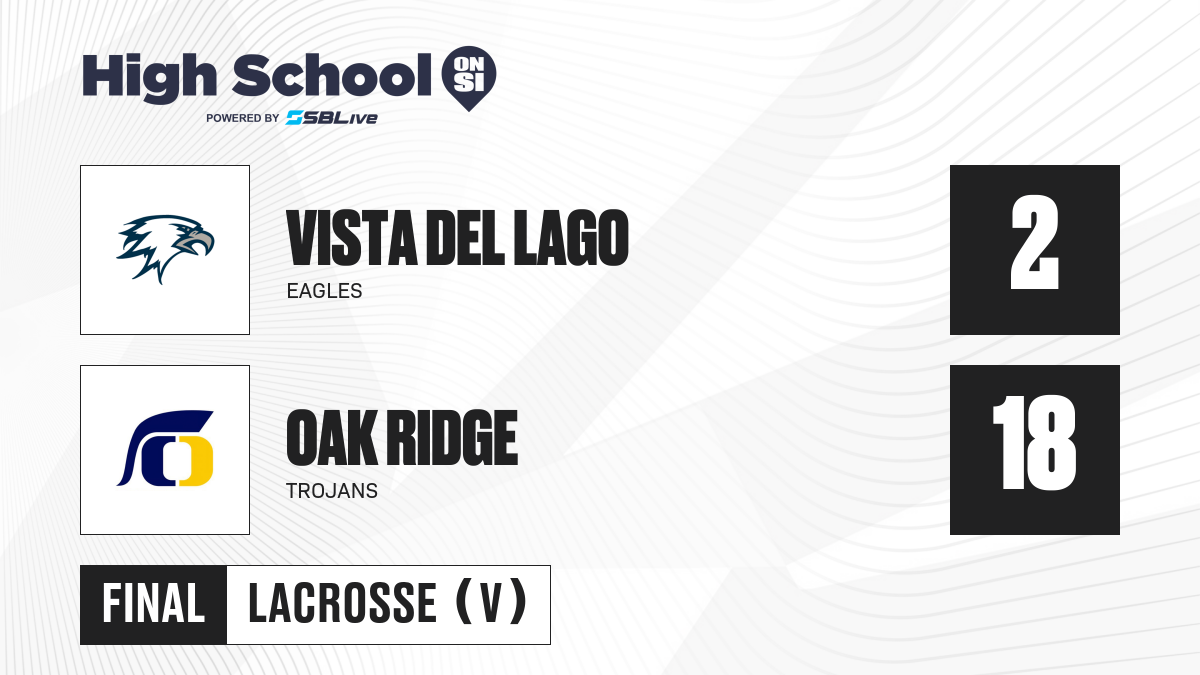 High School ON SI
POWERED BY SBLive

VISTA DEL LAGO
EAGLES

2

OAK RIDGE
TROJANS

18

FINAL LACROSSE (V)